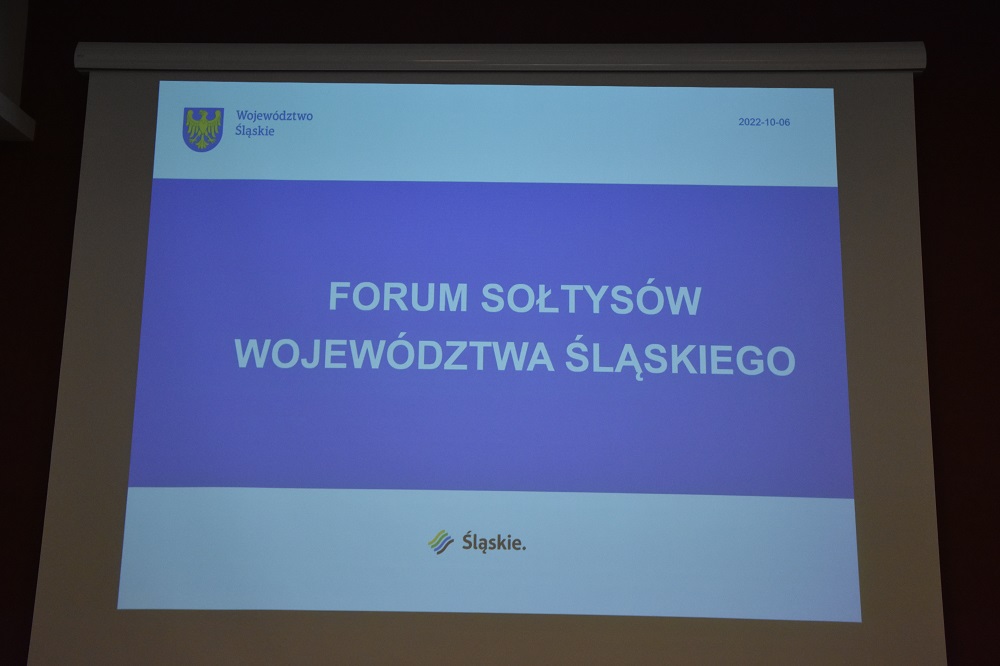 Województwo Śląskie

2022-10-06

FORUM SOŁTYSÓW WOJEWÓDZTWA ŚLĄSKIEGO

Śląskie.